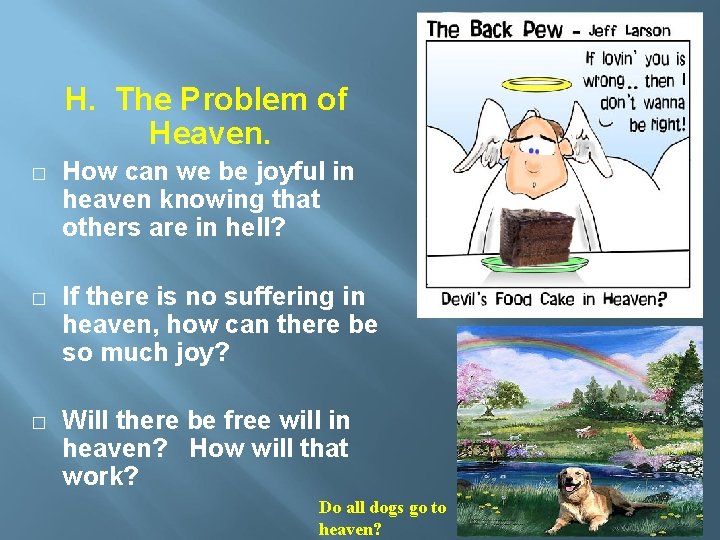 H. The Problem of Heaven.

□ How can we be joyful in heaven knowing that others are in hell?

□ If there is no suffering in heaven, how can there be so much joy?

□ Will there be free will in heaven? How will that work?

The Back Pew - Jeff Larson

If lovin' you is wrong.. then I don't wanna be right!

Devil's Food Cake in Heaven?

Do all dogs go to heaven?